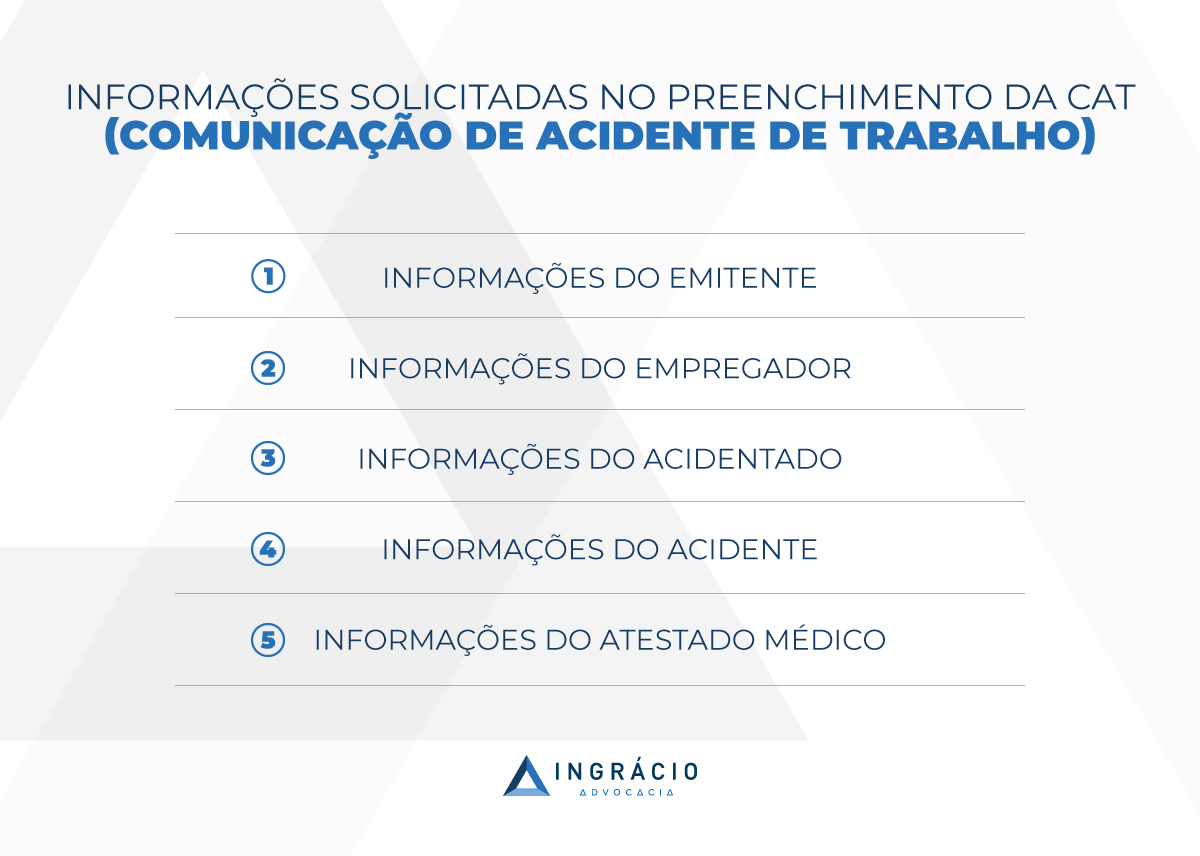 INFORMAÇÕES SOLICITADAS NO PREENCHIMENTO DA CAT
(COMUNICAÇÃO DE ACIDENTE DE TRABALHO)

1 INFORMAÇÕES DO EMITENTE

2 INFORMAÇÕES DO EMPREGADOR

3 INFORMAÇÕES DO ACIDENTADO

4 INFORMAÇÕES DO ACIDENTE

5 INFORMAÇÕES DO ATESTADO MÉDICO

INGRÁCIO
ADVOCACIA